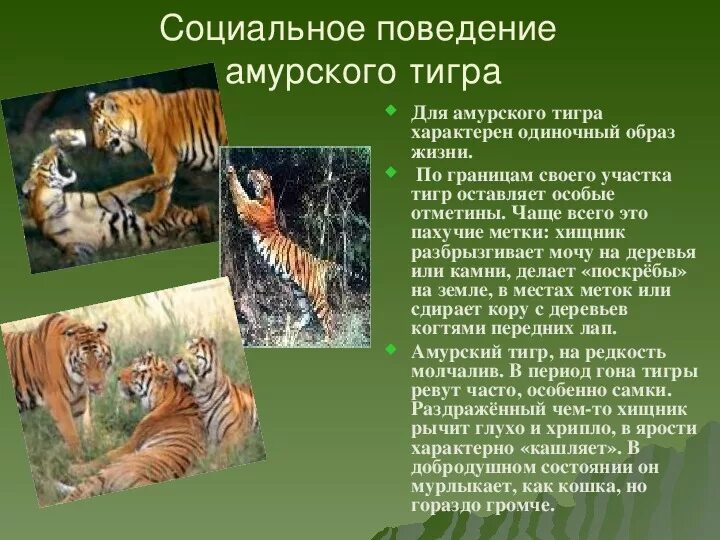 Социальное поведение амурского тигра

Для амурского тигра характерен одиночный образ жизни.

По границам своего участка тигр оставляет особые отметины. Чаще всего это пахучие метки: хищник разбрызгивает мочу на деревья или камни, делает «поскрёбы» на земле, в местах меток или сдирает кору с деревьев когтями передних лап.

Амурский тигр, на редкость молчалив. В период гона тигры ревут часто, особенно самки. Раздражённый чем-то хищник рычит глухо и хрипло, в ярости характерно «кашляет». В добродушном состоянии он мурлыкает, как кошка, но гораздо громче.